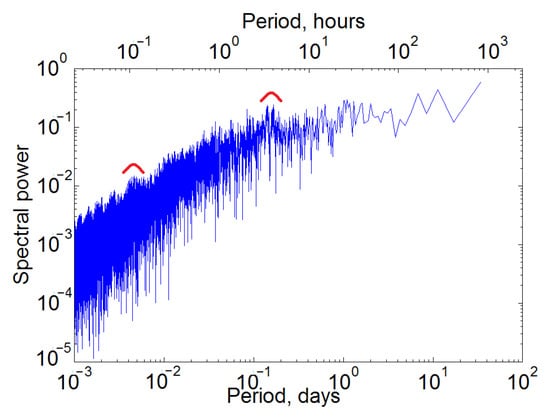 Period, hours

$10^{-1}$ $10^{0}$ $10^{1}$ $10^{2}$ $10^{3}$

Spectral power

$10^{0}$
$10^{-1}$
$10^{-2}$
$10^{-3}$
$10^{-4}$
$10^{-5}$

$10^{-3}$ $10^{-2}$ $10^{-1}$ $10^{0}$ $10^{1}$ $10^{2}$

Period, days